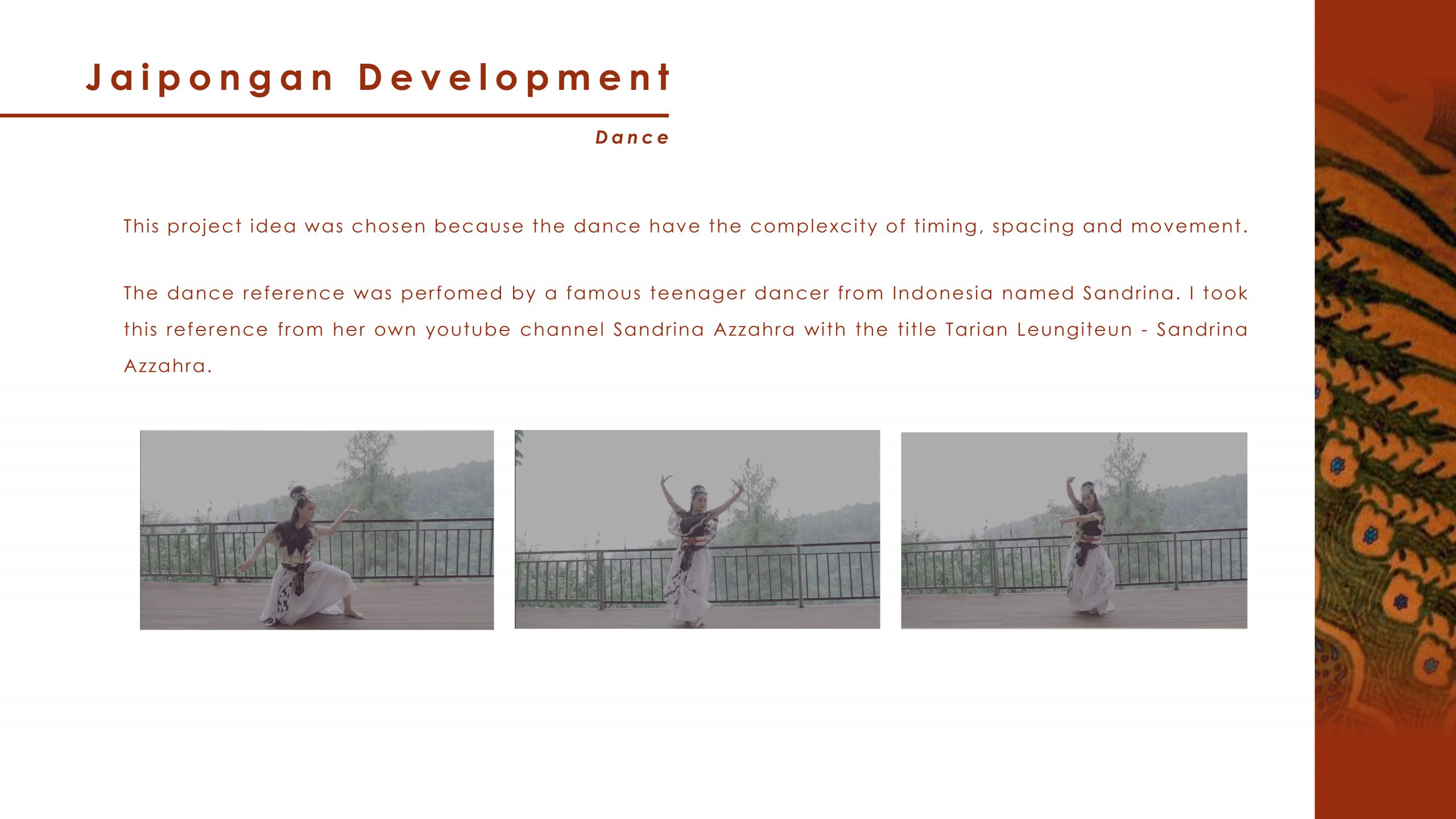 Jaipongan Development

Dance

This project idea was chosen because the dance have the complexcity of timing, spacing and movement.

The dance reference was perfomed by a famous teenager dancer from Indonesia named Sandrina. I took this reference from her own youtube channel Sandrina Azzahra with the title Tarian Leungiteun - Sandrina Azzahra.